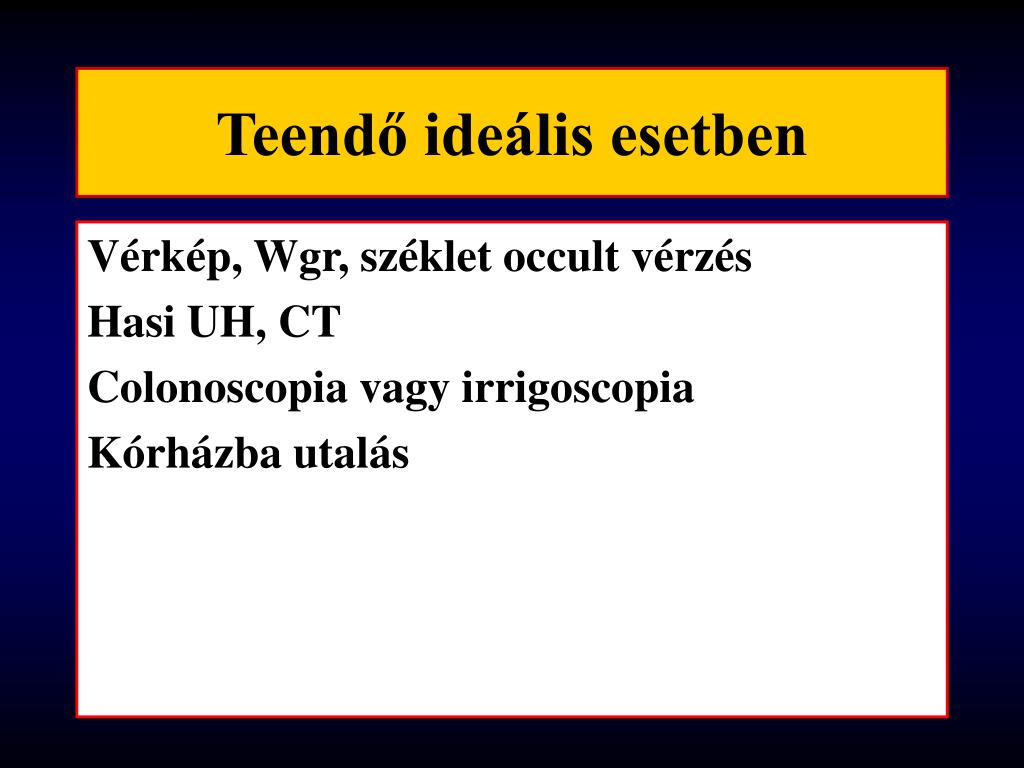 Teendő ideális esetben

Vérkép, Wgr, széklet occult vérzés
Hasi UH, CT
Colonoscopia vagy irrigoscopia
Kórházba utalás